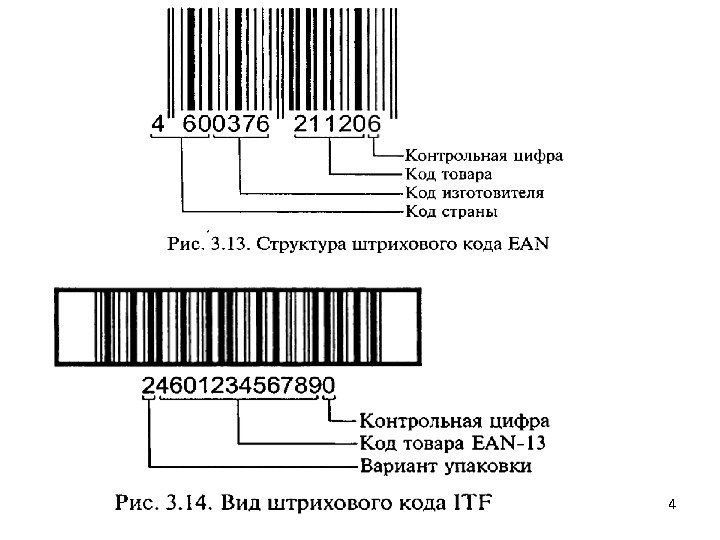 4 600376 211206

Контрольная цифра
Код товара
Код изготовителя
Код страны

Рис. 3.13. Структура штрихового кода EAN

24601234567890

Контрольная цифра
Код товара EAN-13
Вариант упаковки

Рис. 3.14. Вид штрихового кода ITF

4